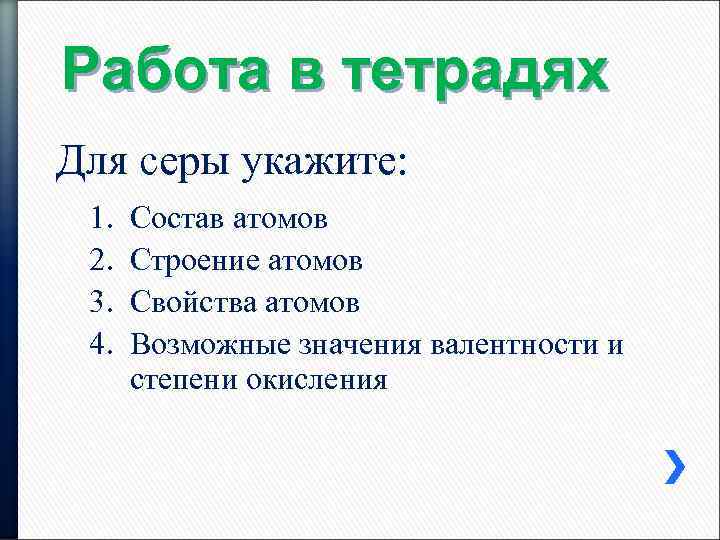 Работа в тетрадях

Для серы укажите:

1. Состав атомов
2. Строение атомов
3. Свойства атомов
4. Возможные значения валентности и степени окисления